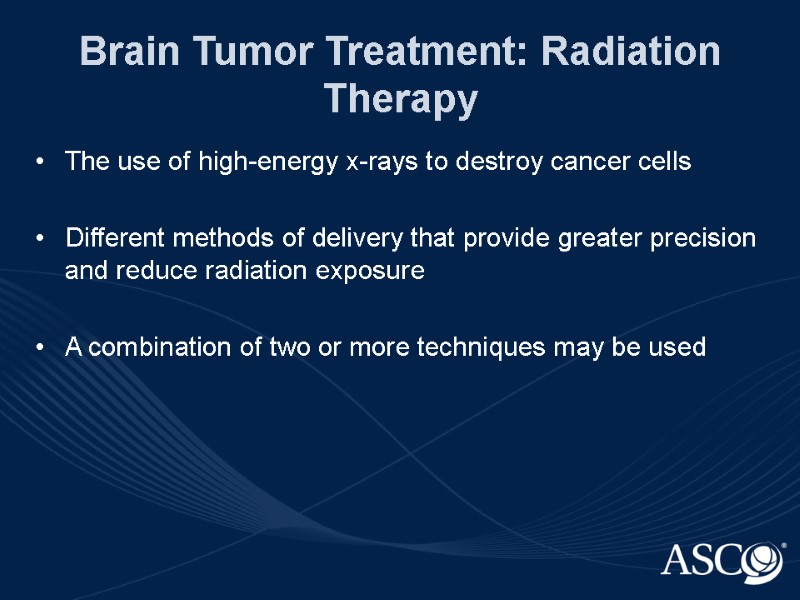 Brain Tumor Treatment: Radiation Therapy

• The use of high-energy x-rays to destroy cancer cells

• Different methods of delivery that provide greater precision and reduce radiation exposure

• A combination of two or more techniques may be used

ASCO®